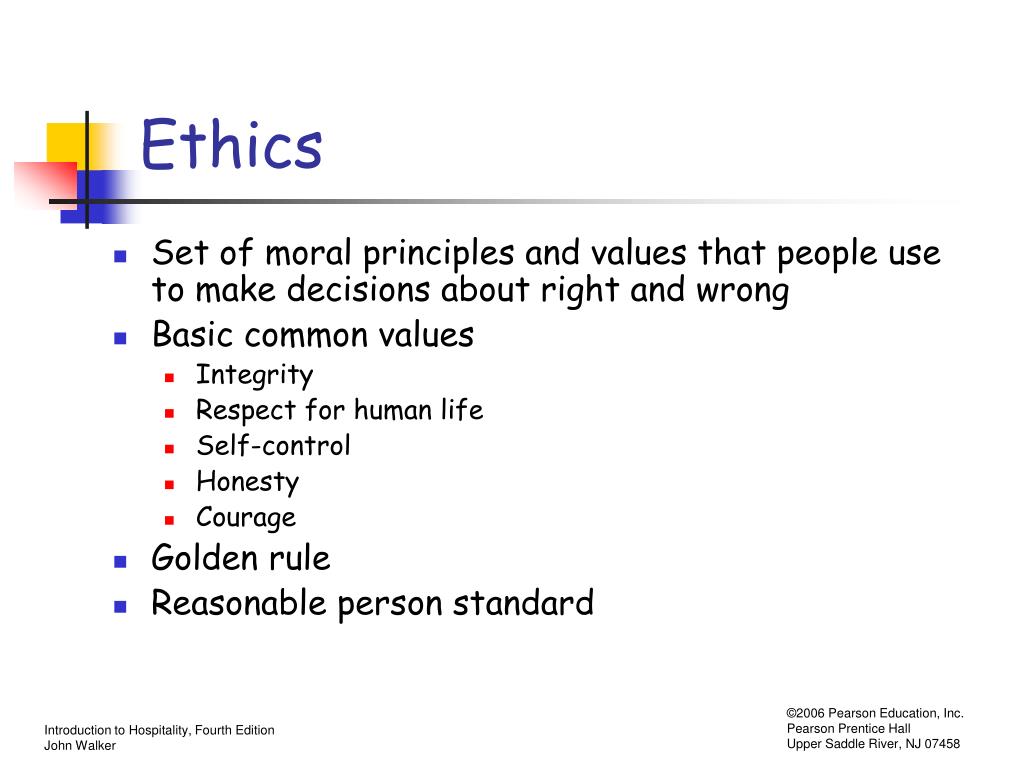 Ethics

- Set of moral principles and values that people use to make decisions about right and wrong
- Basic common values
  - Integrity
  - Respect for human life
  - Self-control
  - Honesty
  - Courage
- Golden rule
- Reasonable person standard

Introduction to Hospitality, Fourth Edition
John Walker

©2006 Pearson Education, Inc.
Pearson Prentice Hall
Upper Saddle River, NJ 07458